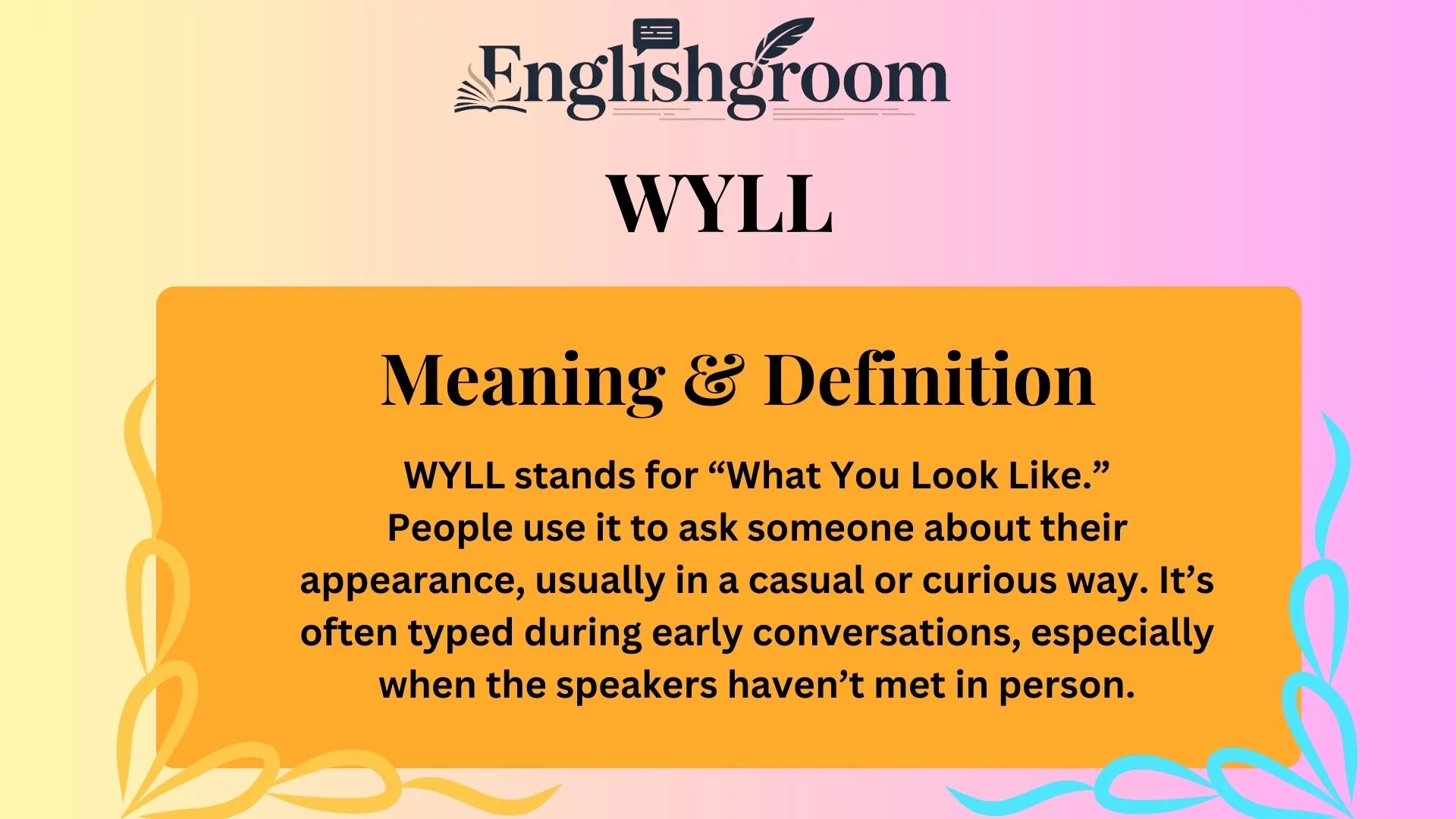 Englishgroom

WYLL

Meaning & Definition

WYLL stands for “What You Look Like.” People use it to ask someone about their appearance, usually in a casual or curious way. It’s often typed during early conversations, especially when the speakers haven’t met in person.